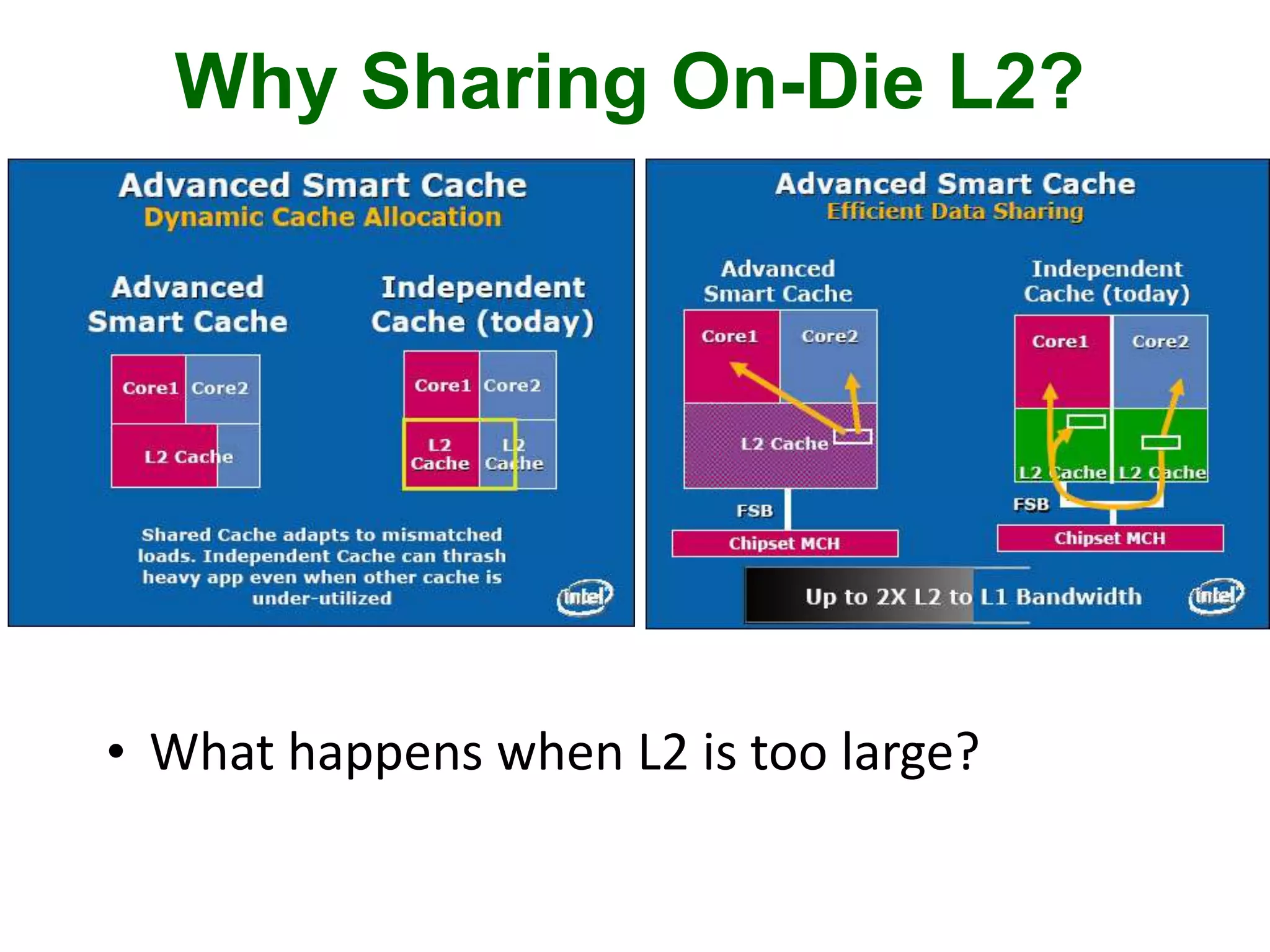 Why Sharing On-Die L2?

Advanced Smart Cache
Dynamic Cache Allocation

Advanced Smart Cache

Core1 Core2

L2 Cache

Independent Cache (today)

Core1 Core2

L2 Cache L2 Cache

Shared Cache adapts to mismatched loads. Independent Cache can thrash heavy app even when other cache is under-utilized

intel

Advanced Smart Cache
Efficient Data Sharing

Advanced Smart Cache

Core1 Core2

L2 Cache

FSB

Chipset MCH

Independent Cache (today)

Core1 Core2

L2 Cache L2 Cache

FSB

Chipset MCH

Up to 2X L2 to L1 Bandwidth

intel

• What happens when L2 is too large?